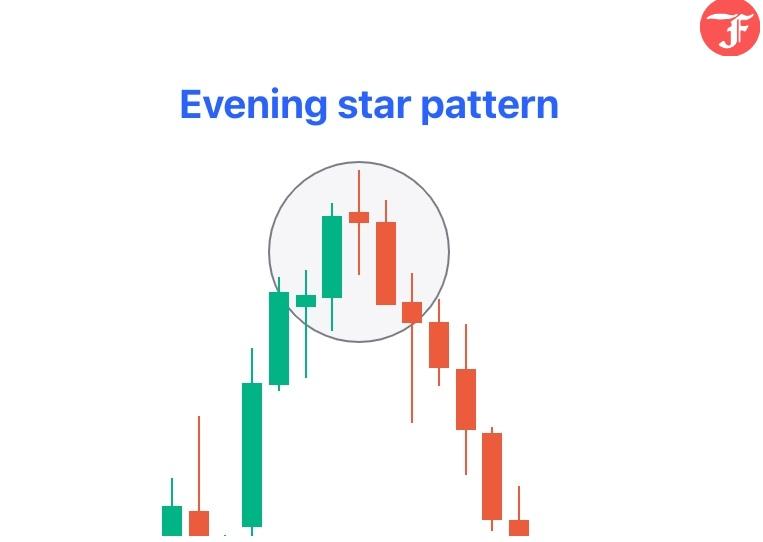 F

Evening star pattern